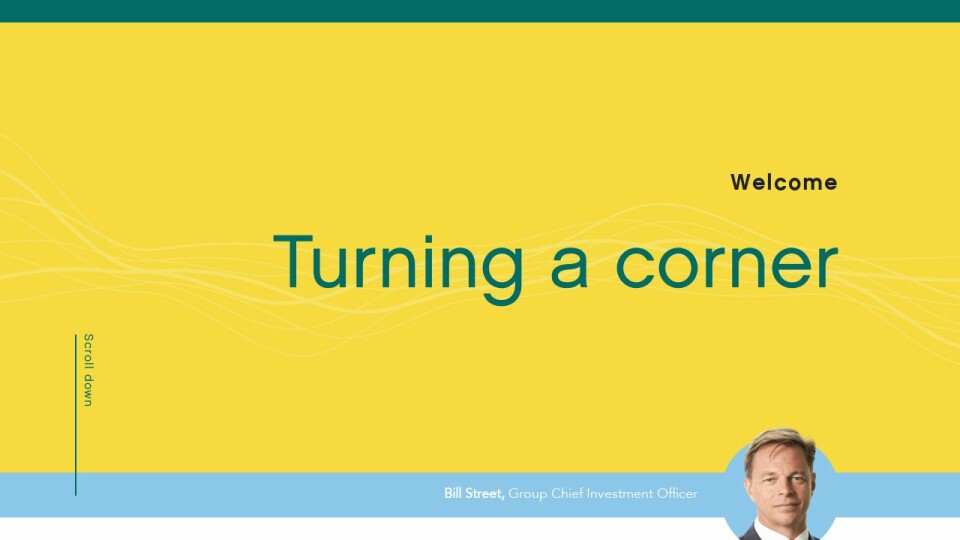 Welcome

Turning a corner

Scroll down

Bill Street, Group Chief Investment Officer